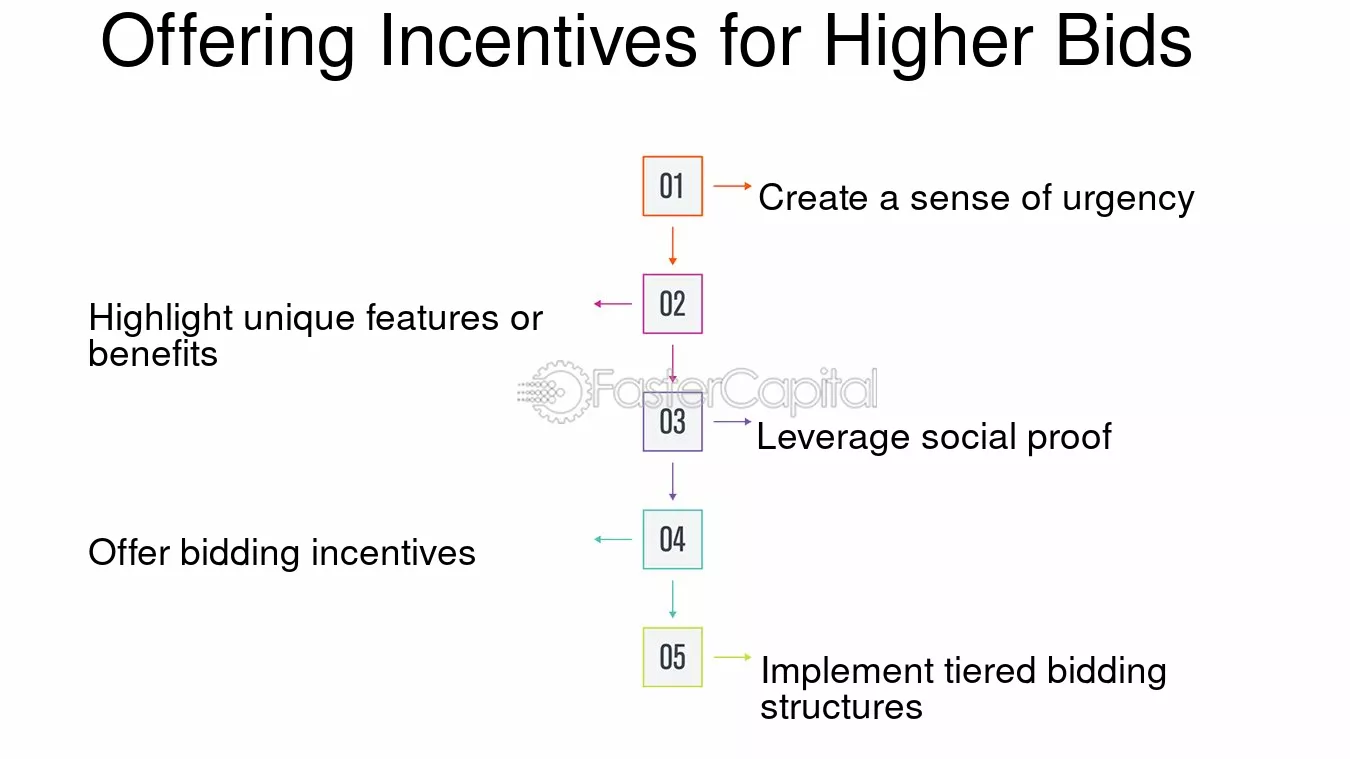 Offering Incentives for Higher Bids

01

Create a sense of urgency

02

Highlight unique features or benefits

FasterCapital

03

Leverage social proof

04

Offer bidding incentives

05

Implement tiered bidding structures